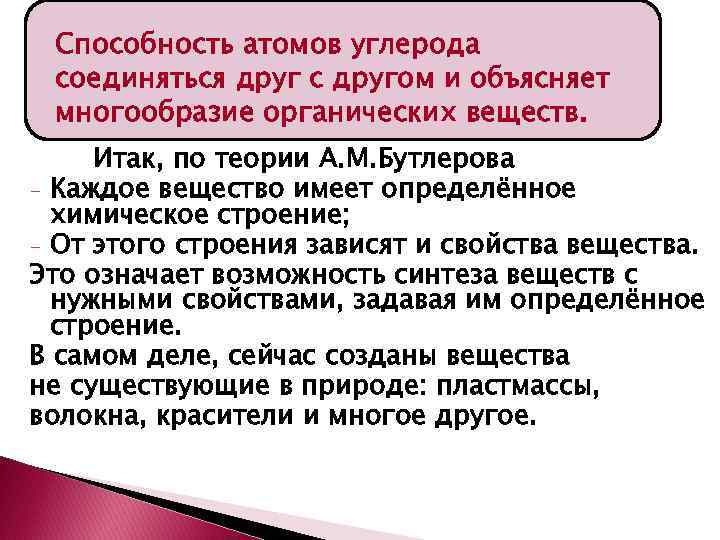 Способность атомов углерода соединяться друг с другом и объясняет многообразие органических веществ.

Итак, по теории А.М.Бутлерова

- Каждое вещество имеет определённое химическое строение;
- От этого строения зависят и свойства вещества.

Это означает возможность синтеза веществ с нужными свойствами, задавая им определённое строение.

В самом деле, сейчас созданы вещества не существующие в природе: пластмассы, волокна, красители и многое другое.